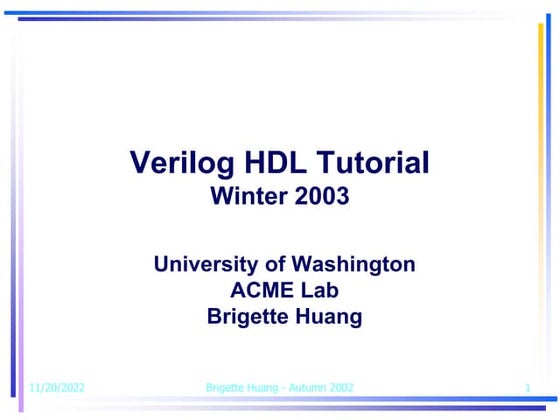 Verilog HDL Tutorial
Winter 2003

University of Washington
ACME Lab
Brigette Huang

11/20/2022

Brigette Huang - Autumn 2002

1